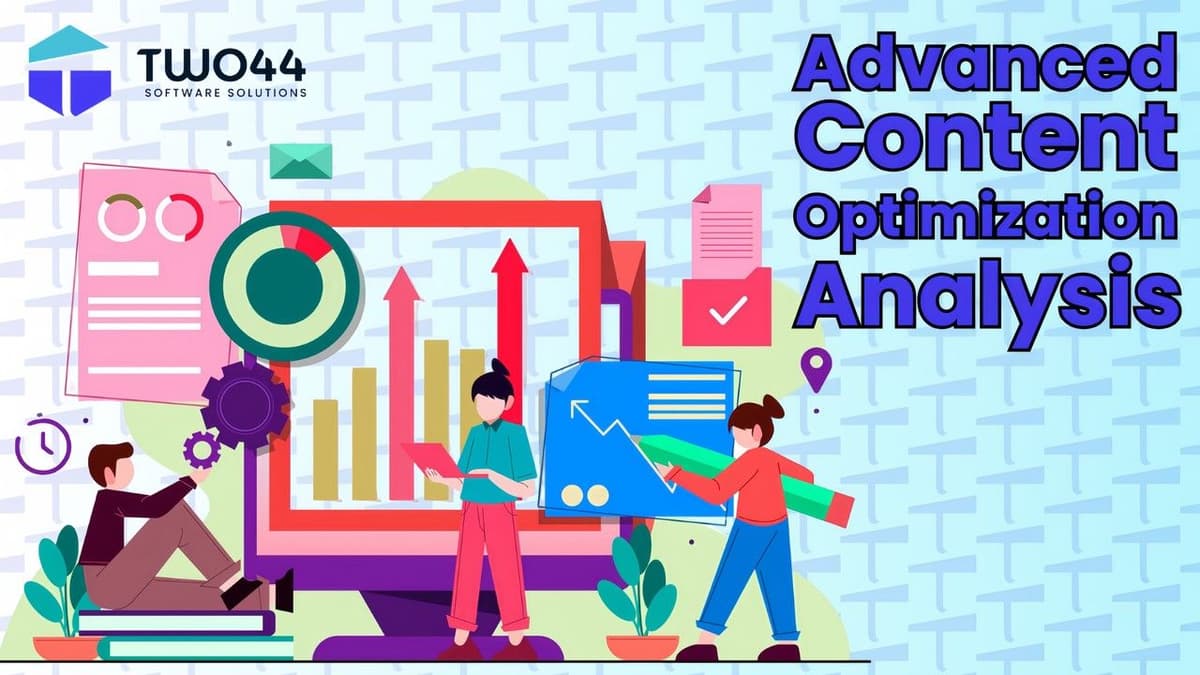 TWO44
SOFTWARE SOLUTIONS

Advanced Content Optimization Analysis